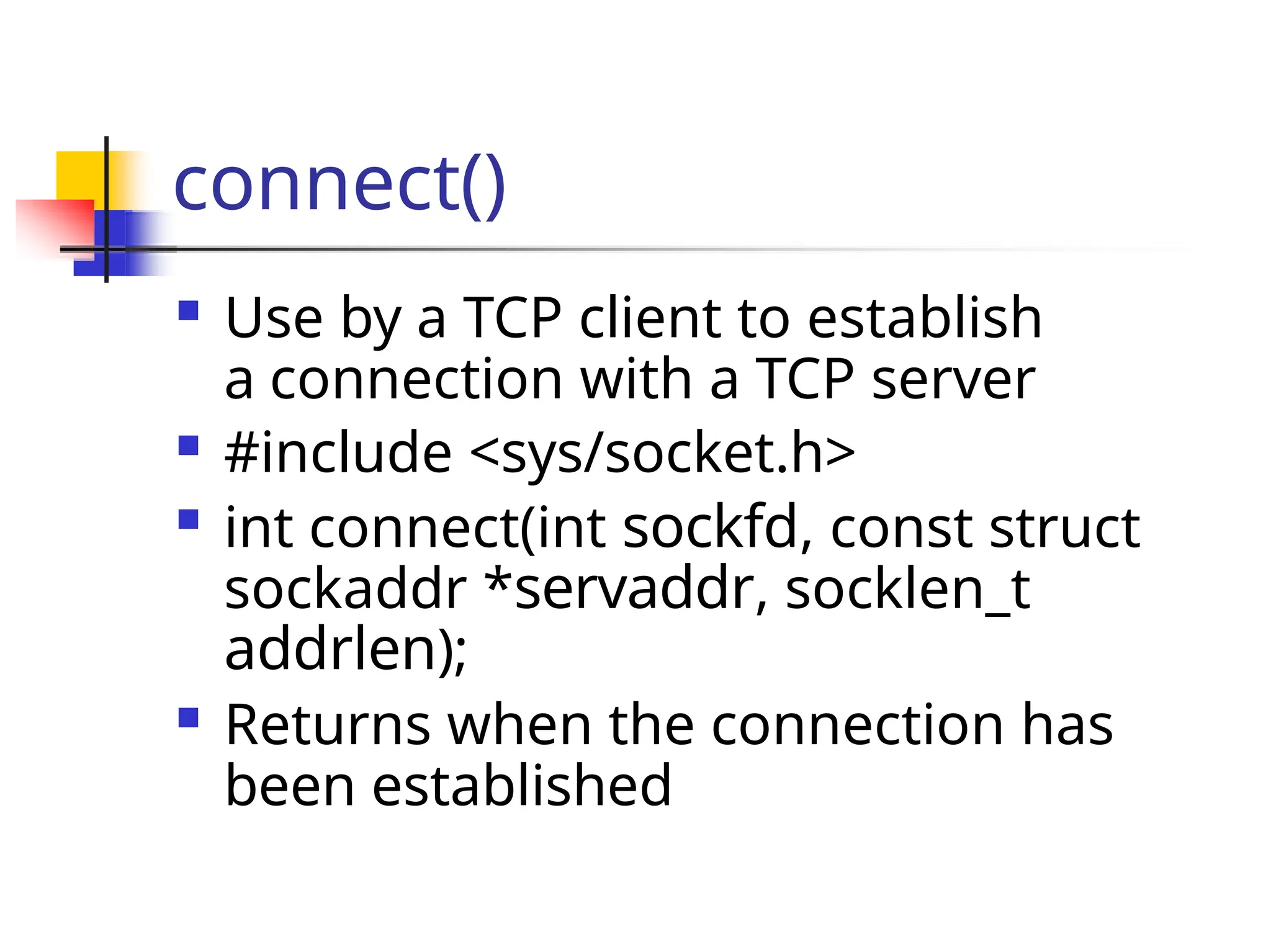 connect()

- Use by a TCP client to establish a connection with a TCP server
- #include <sys/socket.h>
- int connect(int sockfd, const struct sockaddr *servaddr, socklen_t addrlen);
- Returns when the connection has been established